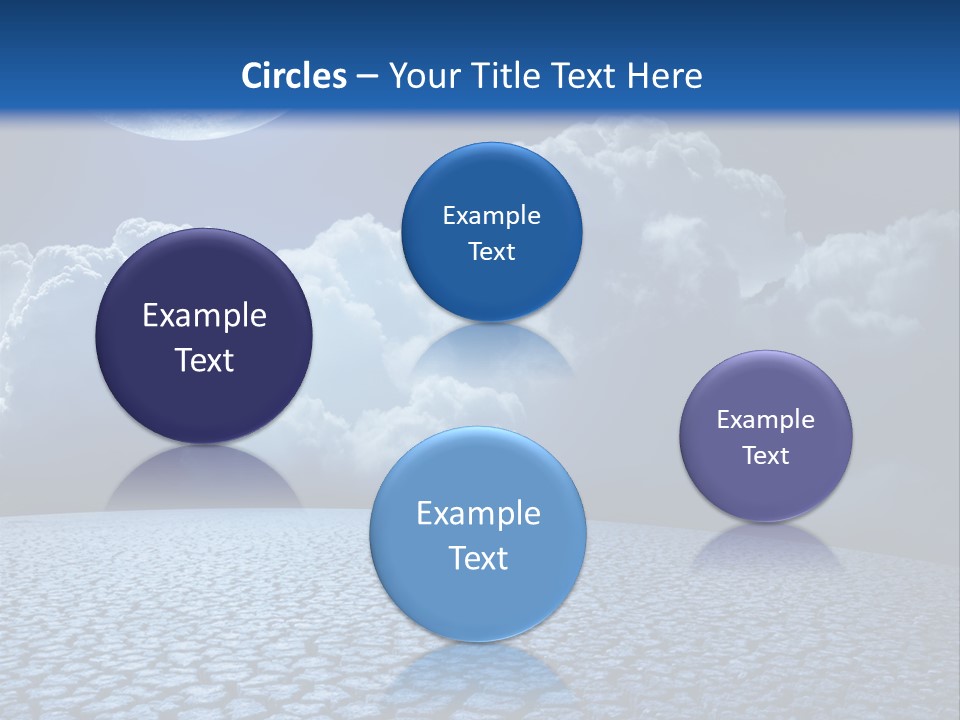 Circles – Your Title Text Here

Example Text

Example Text

Example Text

Example Text